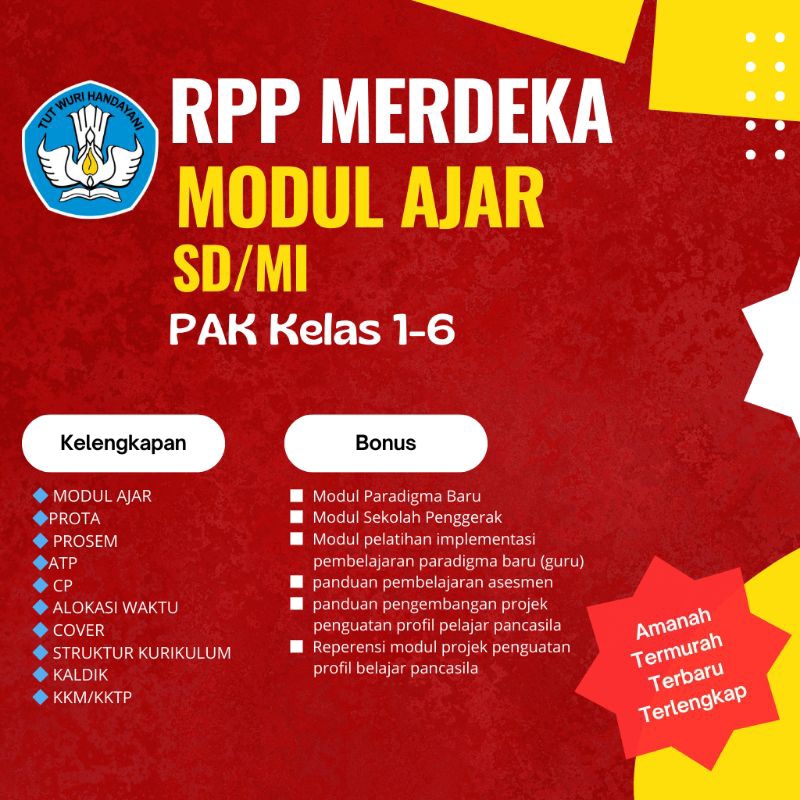 TUT WURI HANDAYANI

RPP MERDEKA
MODUL AJAR
SD/MI
PAK Kelas 1-6

Kelengkapan

MODUL AJAR
PROTA
PROSEM
ATP
CP
ALOKASI WAKTU
COVER
STRUKTUR KURIKULUM
KALDIK
KKM/KKTP

Bonus

Modul Paradigma Baru
Modul Sekolah Penggerak
Modul pelatihan implementasi pembelajaran paradigma baru (guru)
panduan pembelajaran asesmen
panduan pengembangan projek penguatan profil pelajar pancasila
Reperensi modul projek penguatan profil belajar pancasila

Amanah
Termurah
Terbaru
Terlengkap